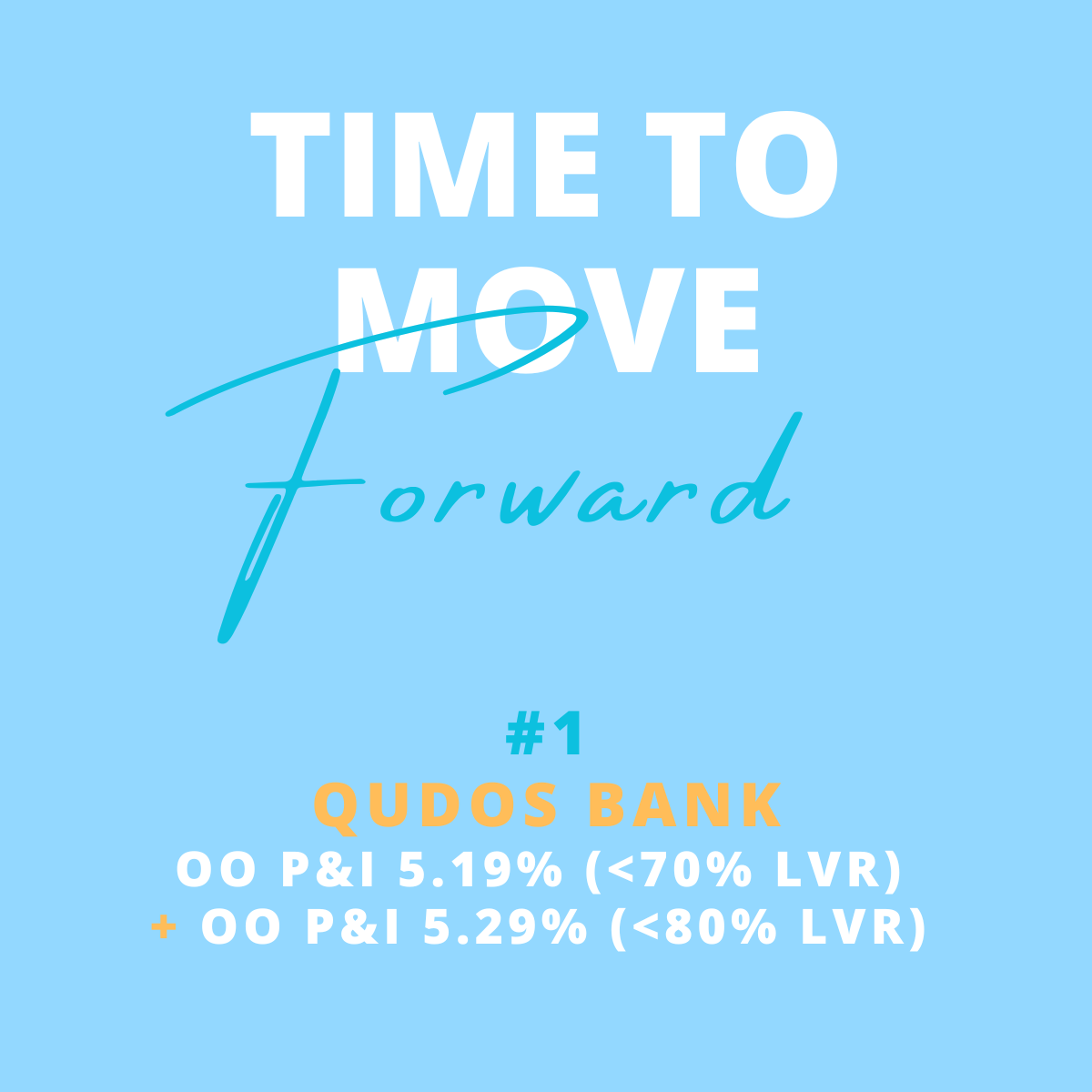 TIME TO MOVE

Forward

#1
QUDOS BANK
OO P&I 5.19% (<70% LVR)
+ OO P&I 5.29% (<80% LVR)